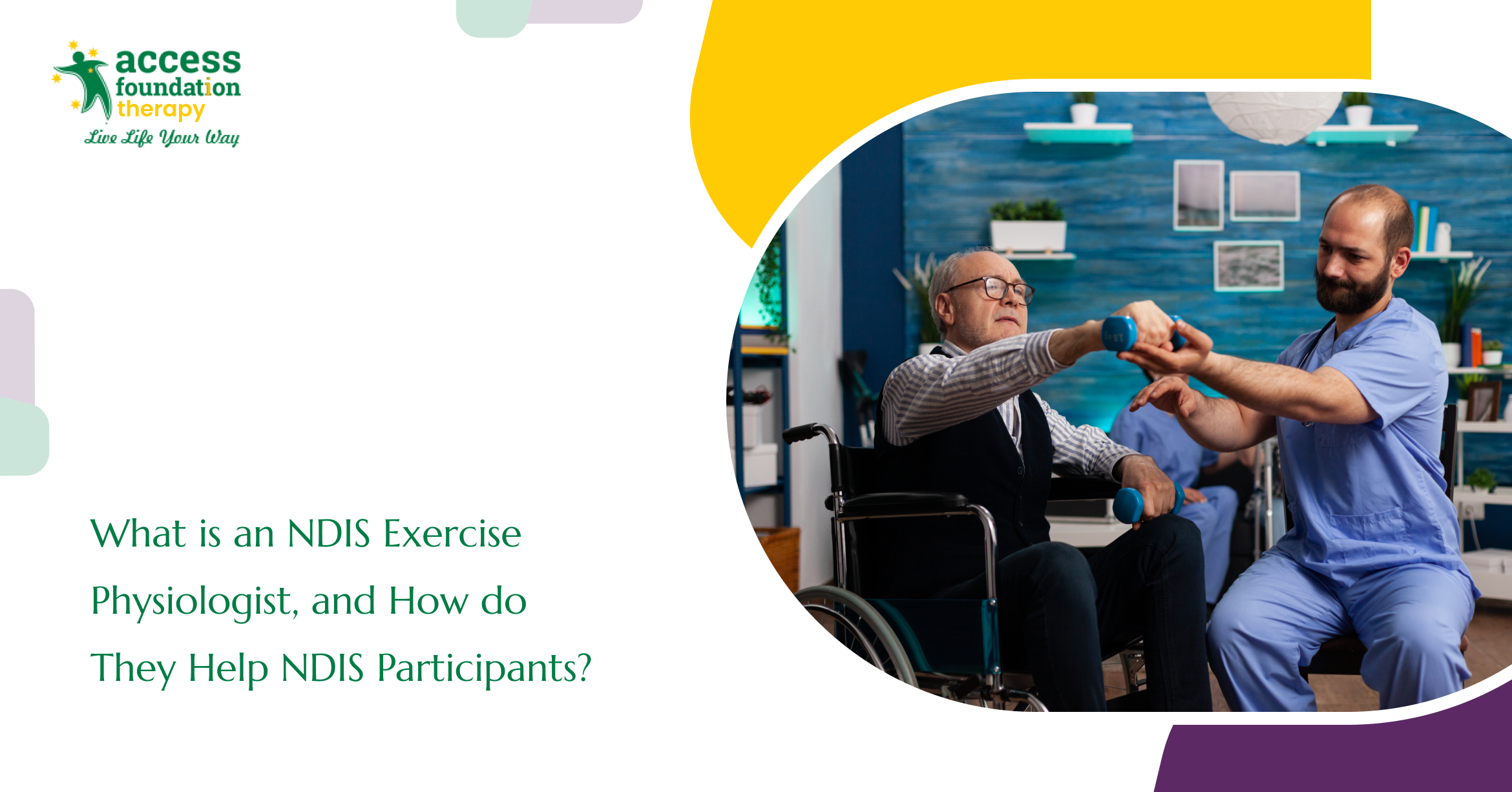 access foundation therapy
Live Life Your Way

What is an NDIS Exercise Physiologist, and How do They Help NDIS Participants?